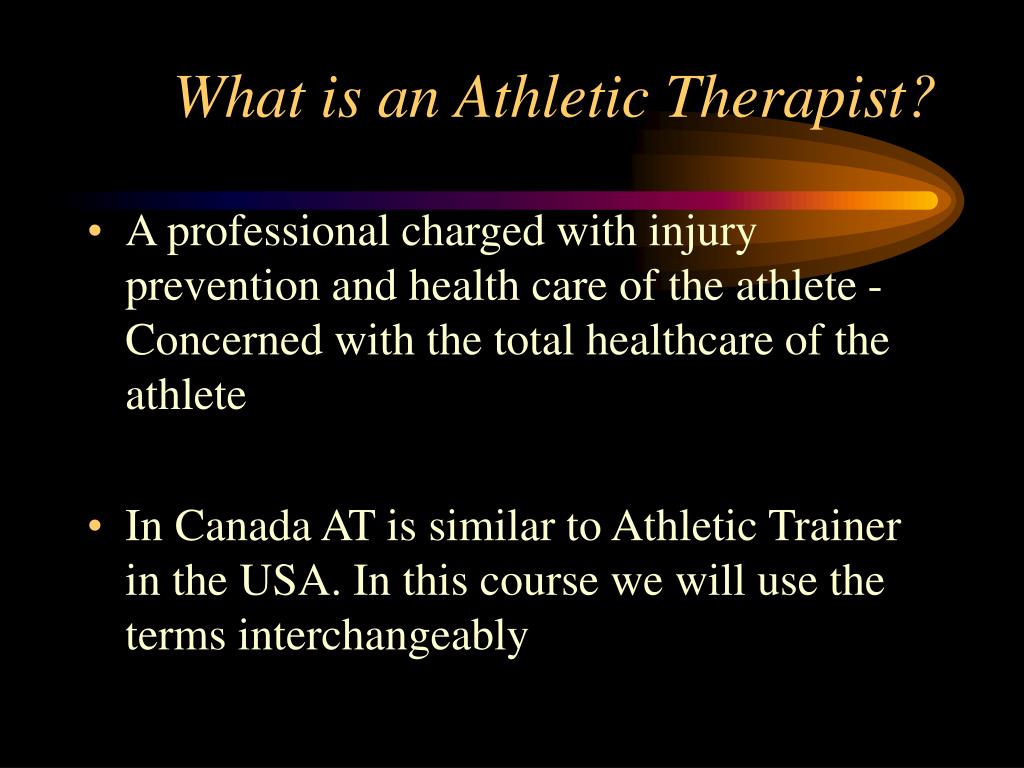 What is an Athletic Therapist?

• A professional charged with injury prevention and health care of the athlete - Concerned with the total healthcare of the athlete

• In Canada AT is similar to Athletic Trainer in the USA. In this course we will use the terms interchangeably